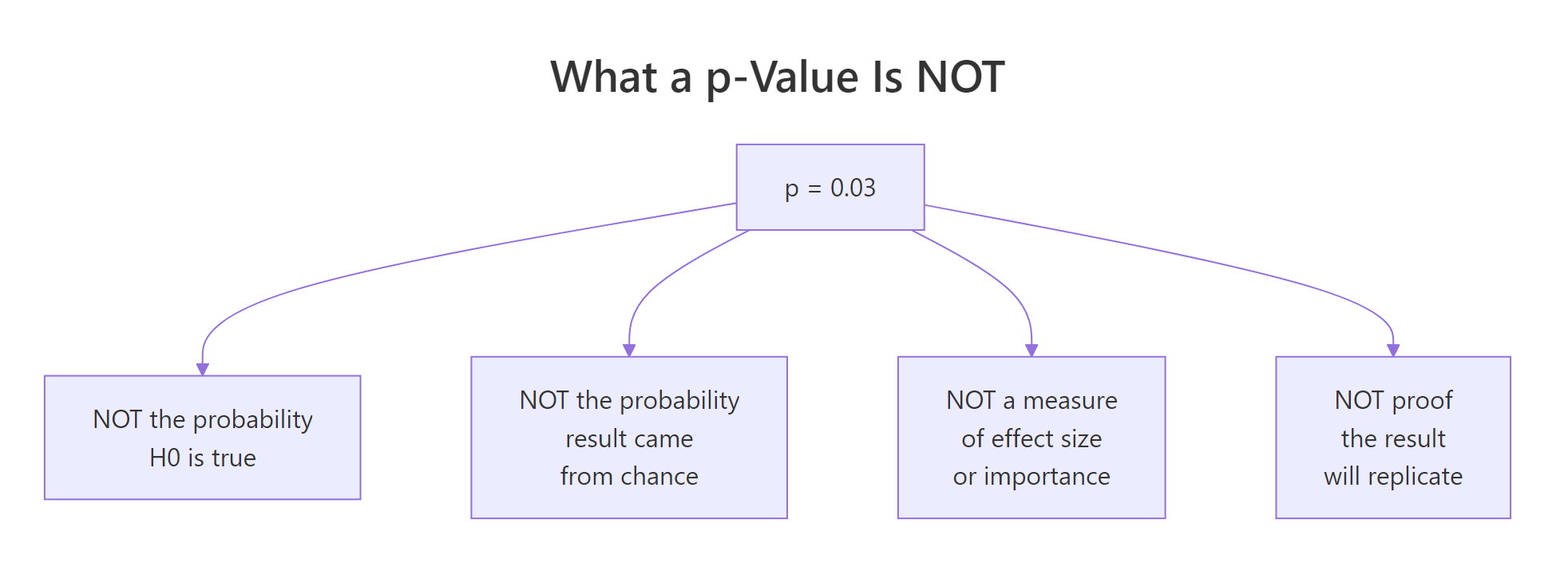 What a p-Value Is NOT

p = 0.03

NOT the probability H0 is true

NOT the probability result came from chance

NOT a measure of effect size or importance

NOT proof the result will replicate